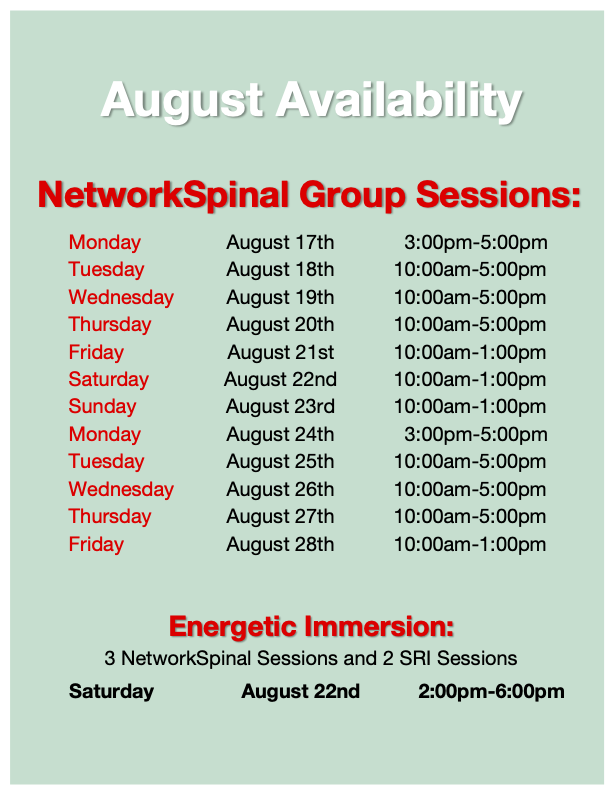 August Availability

NetworkSpinal Group Sessions:

| | | |
|---|---|---|
| Monday | August 17th | 3:00pm-5:00pm |
| Tuesday | August 18th | 10:00am-5:00pm |
| Wednesday | August 19th | 10:00am-5:00pm |
| Thursday | August 20th | 10:00am-5:00pm |
| Friday | August 21st | 10:00am-1:00pm |
| Saturday | August 22nd | 10:00am-1:00pm |
| Sunday | August 23rd | 10:00am-1:00pm |
| Monday | August 24th | 3:00pm-5:00pm |
| Tuesday | August 25th | 10:00am-5:00pm |
| Wednesday | August 26th | 10:00am-5:00pm |
| Thursday | August 27th | 10:00am-5:00pm |
| Friday | August 28th | 10:00am-1:00pm |

Energetic Immersion:
3 NetworkSpinal Sessions and 2 SRI Sessions

Saturday August 22nd 2:00pm-6:00pm